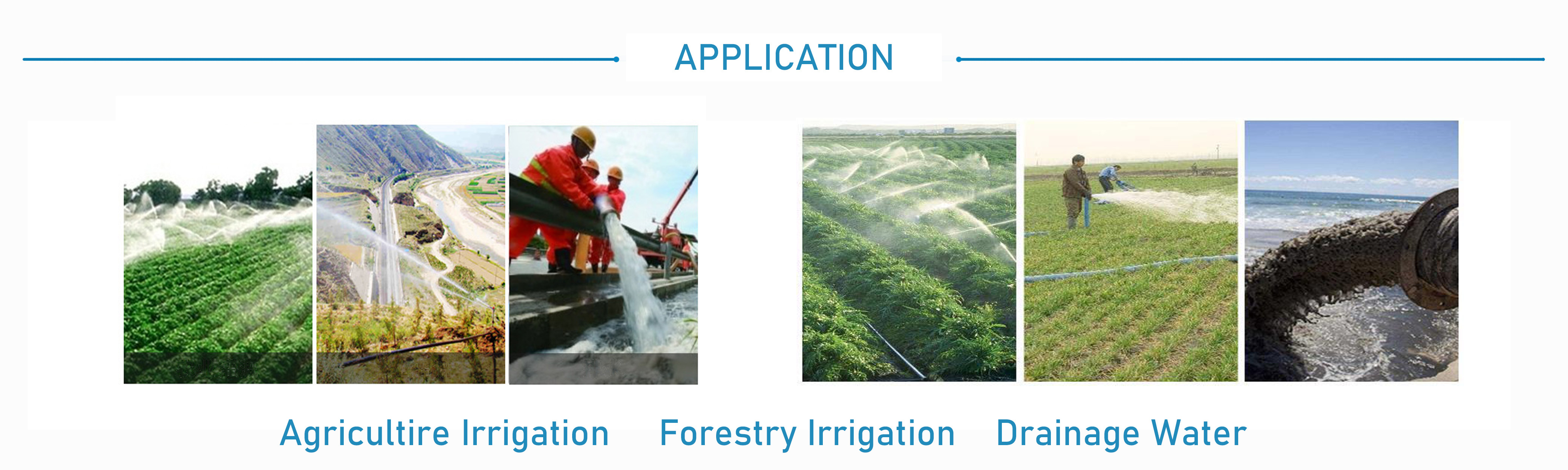 APPLICATION

Agricultire Irrigation Forestry Irrigation Drainage Water